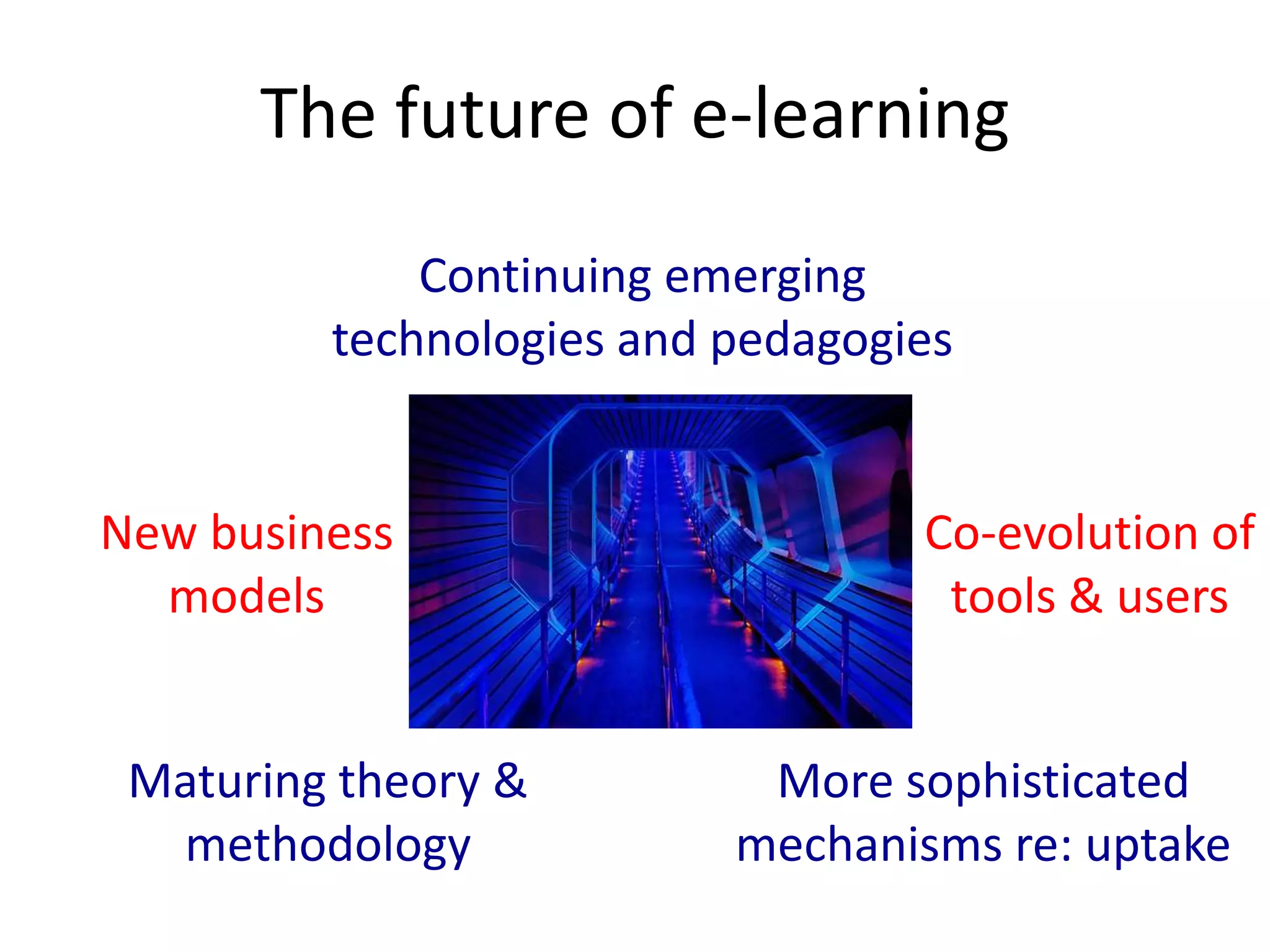 The future of e-learning

Continuing emerging technologies and pedagogies

New business models

Co-evolution of tools & users

Maturing theory & methodology

More sophisticated mechanisms re: uptake